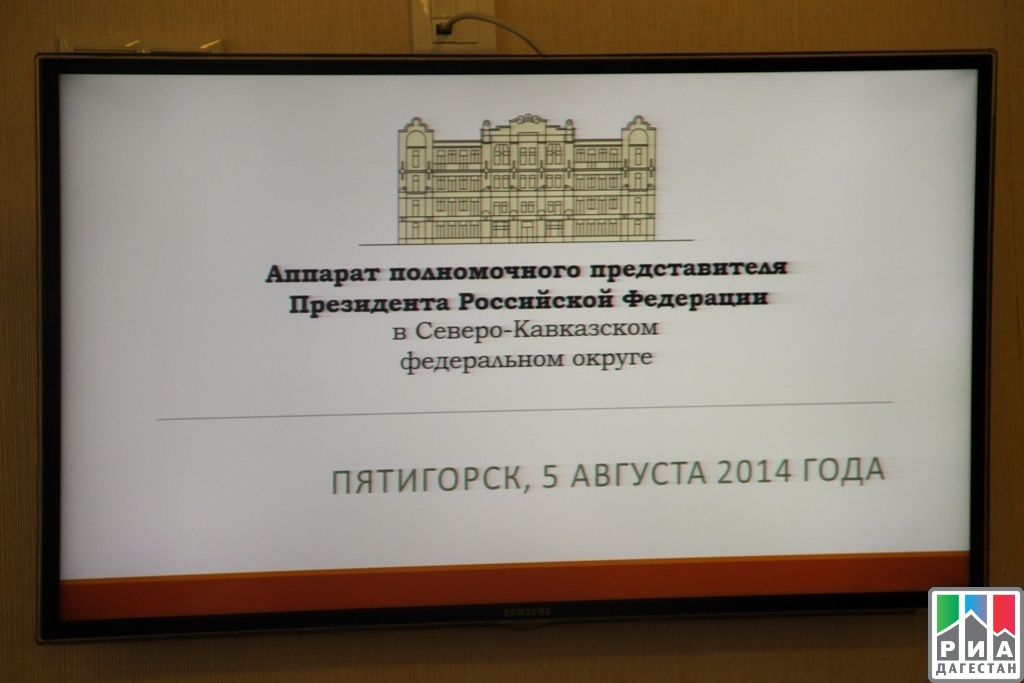 Аппарат полномочного представителя
Президента Российской Федерации
в Северо-Кавказском
федеральном округе

ПЯТИГОРСК, 5 АВГУСТА 2014 ГОДА

SAMSUNG

РИА
ДАГЕСТАН